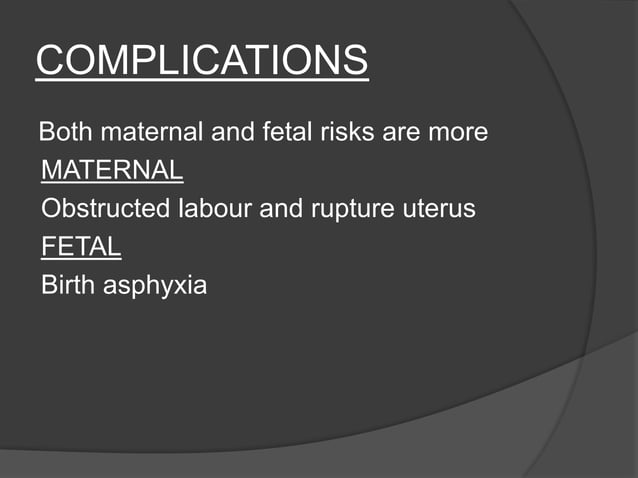 COMPLICATIONS

Both maternal and fetal risks are more

MATERNAL

Obstructed labour and rupture uterus

FETAL

Birth asphyxia